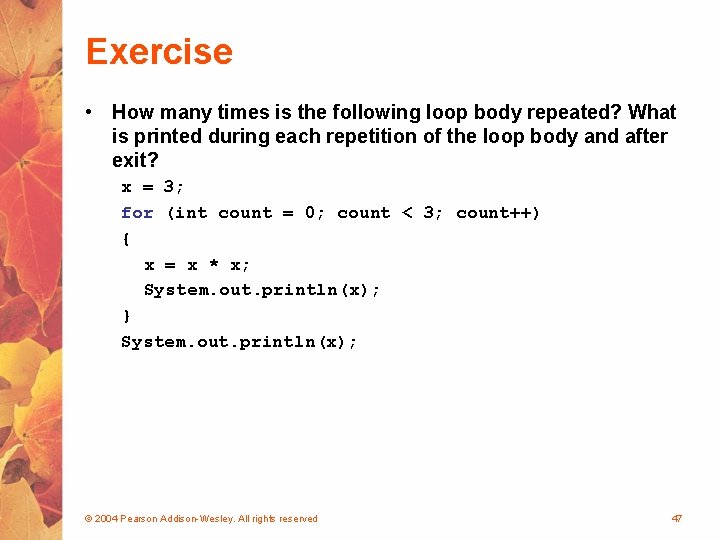 Exercise

• How many times is the following loop body repeated? What is printed during each repetition of the loop body and after exit?

x = 3;
for (int count = 0; count < 3; count++)
{
  x = x * x;
  System.out.println(x);
}
System.out.println(x);

© 2004 Pearson Addison-Wesley. All rights reserved

47